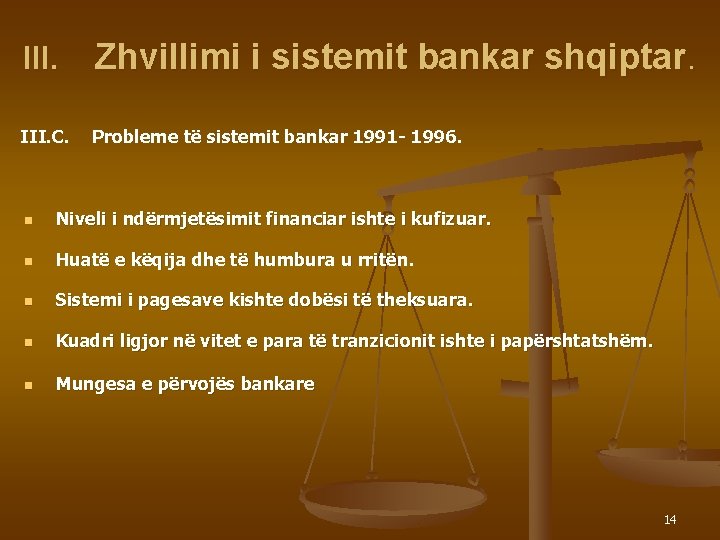 III. Zhvillimi i sistemit bankar shqiptar.

III.C. Probleme të sistemit bankar 1991- 1996.

- Niveli i ndërmjetësimit financiar ishte i kufizuar.
- Huatë e këqija dhe të humbura u rritën.
- Sistemi i pagesave kishte dobësi të theksuara.
- Kuadri ligjor në vitet e para të tranzicionit ishte i papërshtatshëm.
- Mungesa e përvojës bankare

14